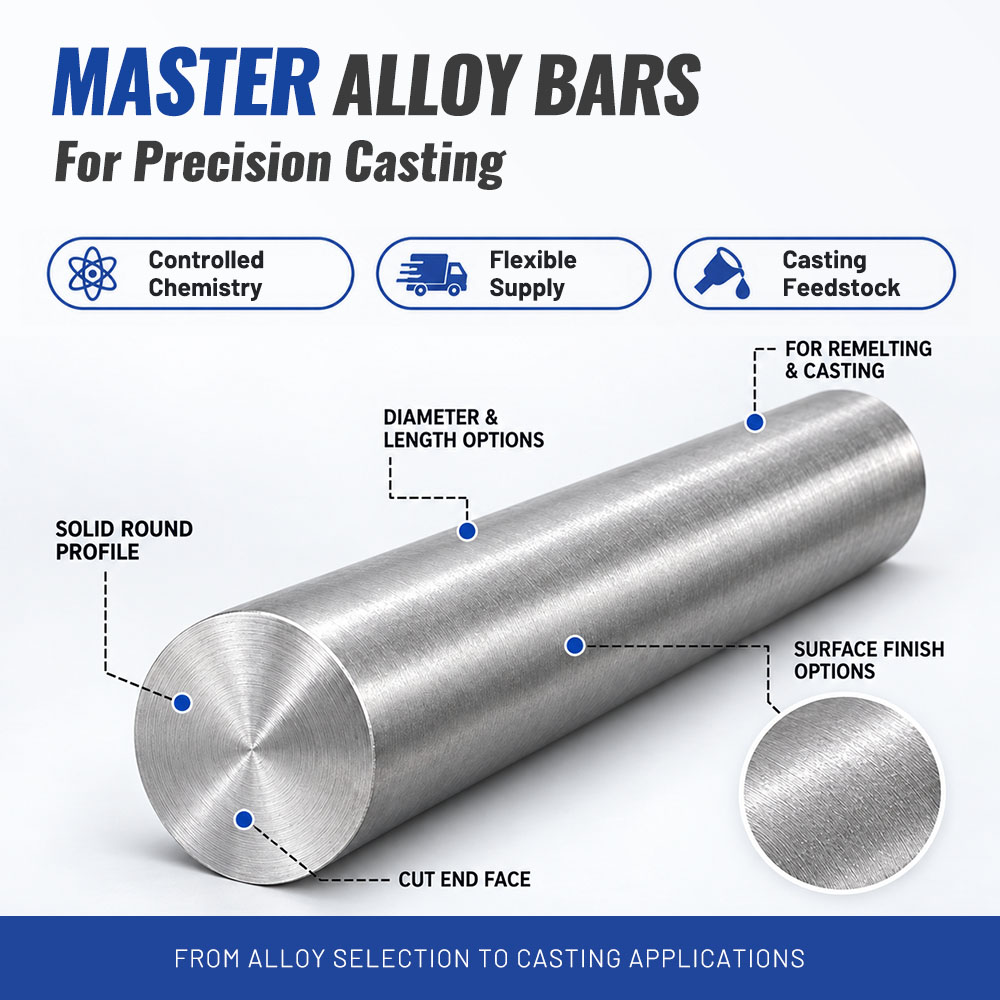 MASTER ALLOY BARS
For Precision Casting

Controlled Chemistry

Flexible Supply

Casting Feedstock

FOR REMELTING & CASTING

DIAMETER & LENGTH OPTIONS

SOLID ROUND PROFILE

SURFACE FINISH OPTIONS

CUT END FACE

FROM ALLOY SELECTION TO CASTING APPLICATIONS